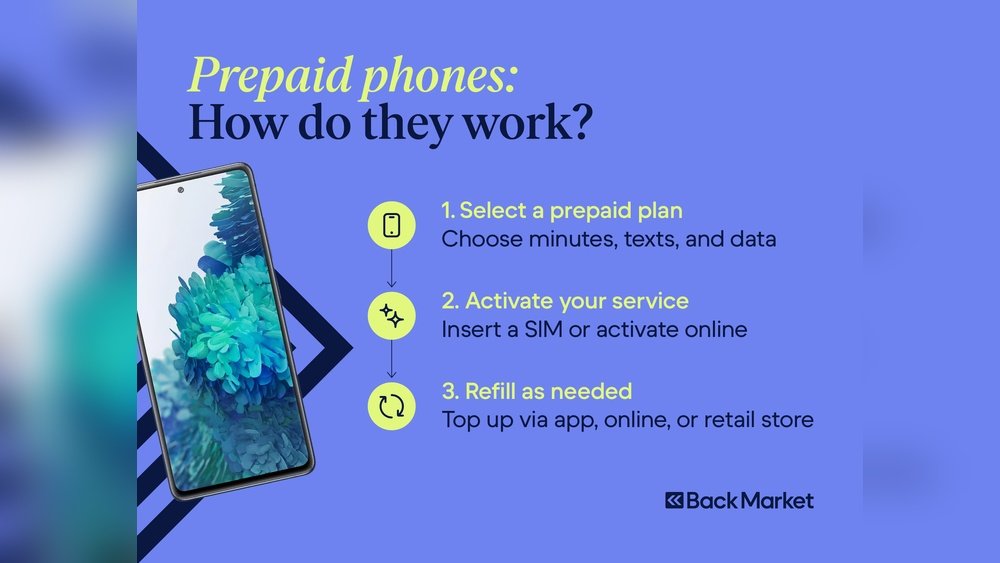 Prepaid phones:
How do they work?

1. Select a prepaid plan
Choose minutes, texts, and data

2. Activate your service
Insert a SIM or activate online

3. Refill as needed
Top up via app, online, or retail store

Back Market